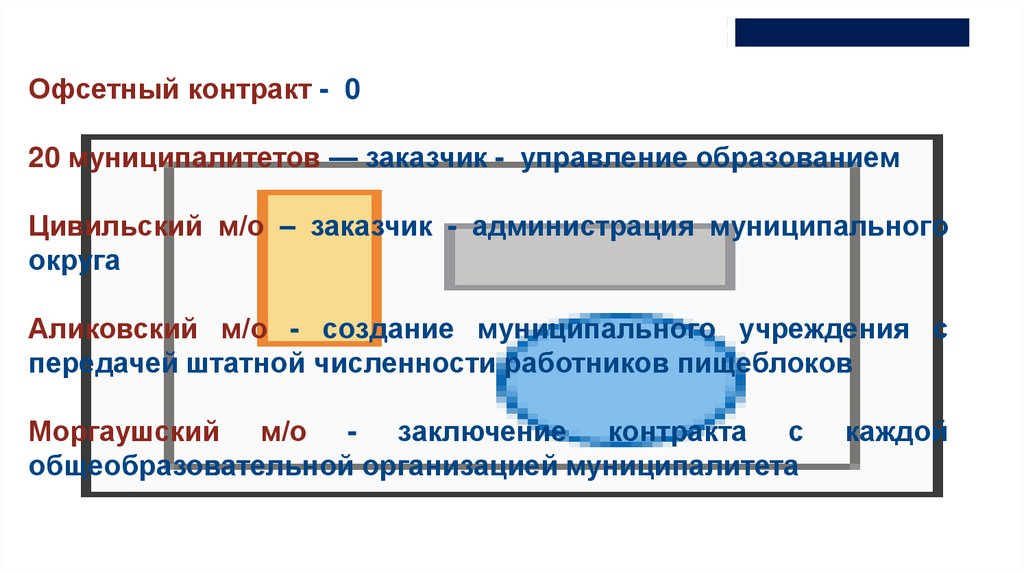 Офсетный контракт - 0

20 муниципалитетов — заказчик - управление образованием

Цивильский м/о – заказчик - администрация муниципального округа

Аликовский м/о - создание муниципального учреждения с передачей штатной численности работников пищеблоков

Моргаушский м/о - заключение контракта с каждой общеобразовательной организацией муниципалитета